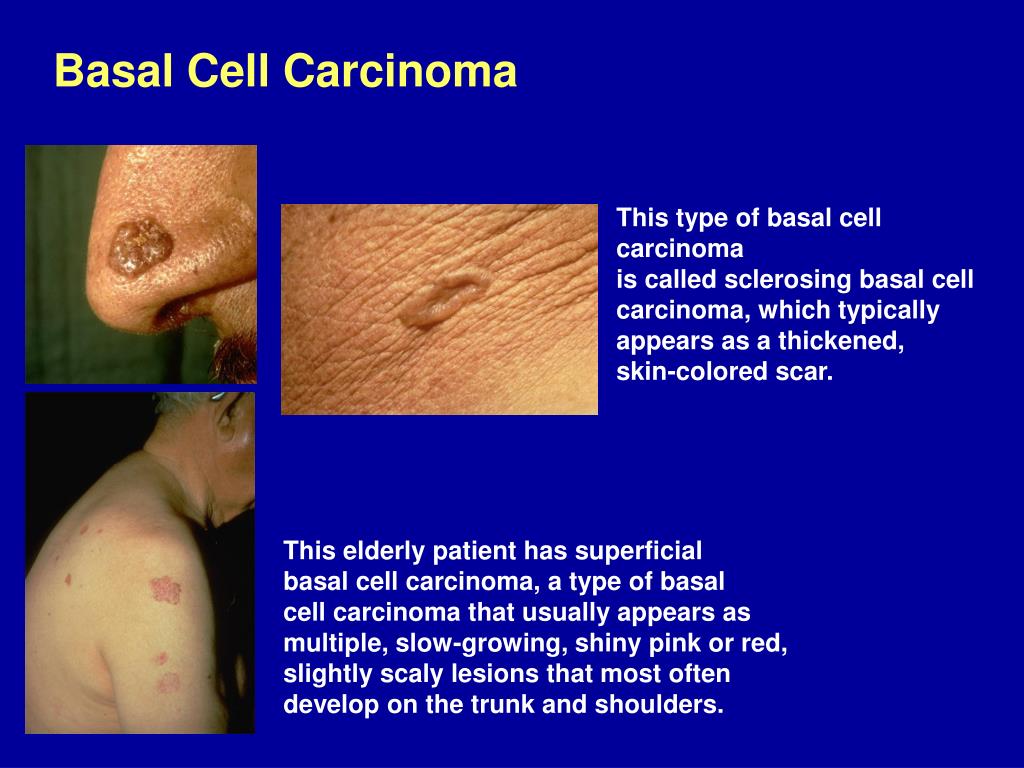 Basal Cell Carcinoma

This type of basal cell carcinoma
is called sclerosing basal cell carcinoma, which typically appears as a thickened, skin-colored scar.

This elderly patient has superficial basal cell carcinoma, a type of basal cell carcinoma that usually appears as multiple, slow-growing, shiny pink or red, slightly scaly lesions that most often develop on the trunk and shoulders.